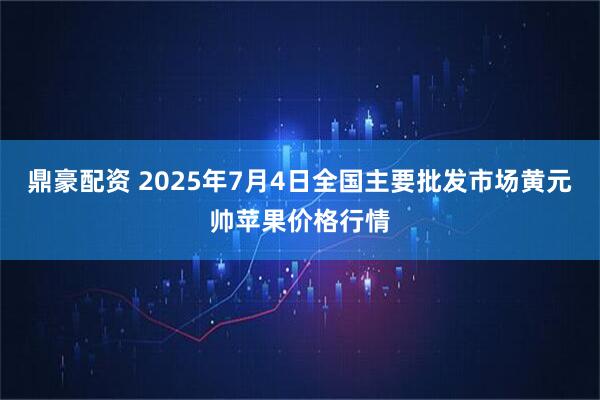 鼎豪配资 2025年7月4日全国主要批发市场黄元帅苹果价格行情